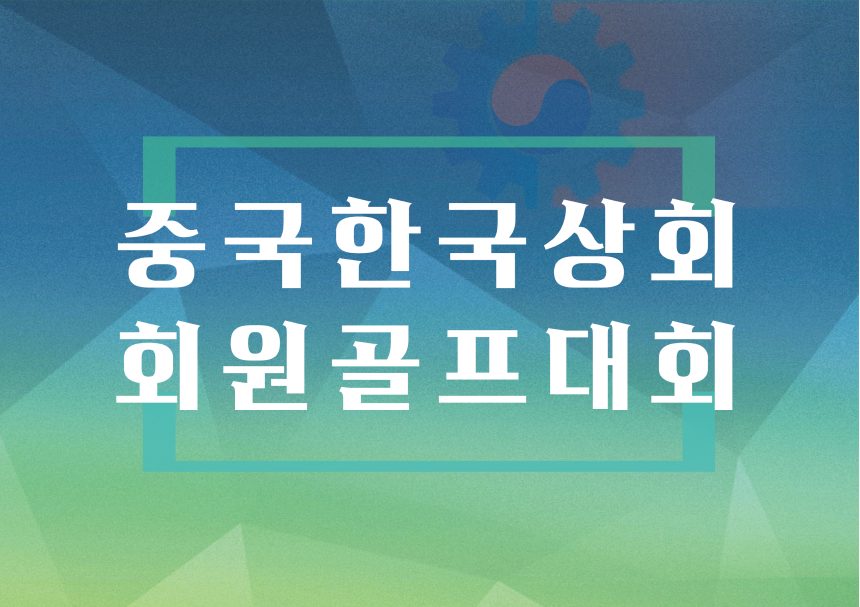 중국한국상회
회원골프대회